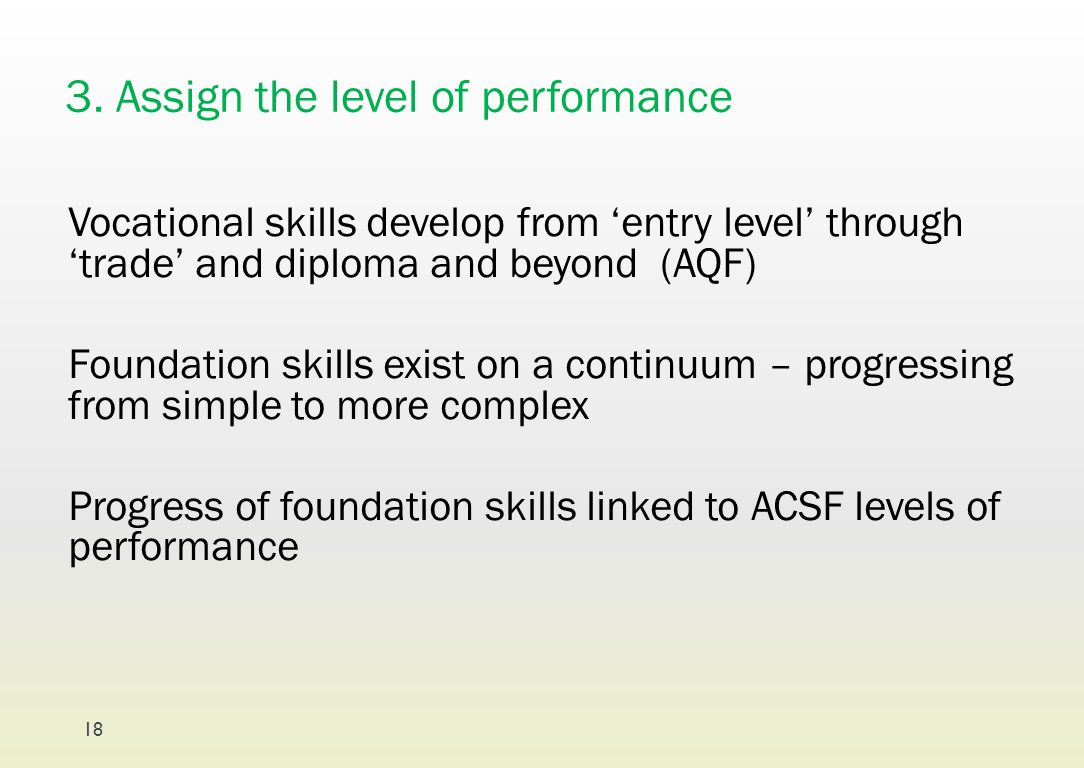 3. Assign the level of performance

Vocational skills develop from ‘entry level’ through ‘trade’ and diploma and beyond  (AQF)

Foundation skills exist on a continuum – progressing from simple to more complex

Progress of foundation skills linked to ACSF levels of performance

18